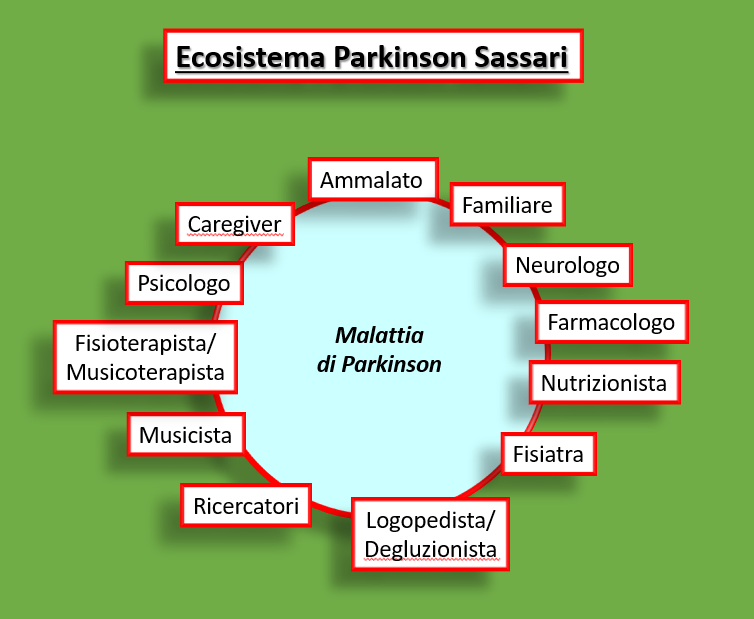 Ecosistema Parkinson Sassari

Malattia di Parkinson

Ammalato

Familiare

Neurologo

Farmacologo

Nutrizionista

Fisiatra

Logopedista/ Degluzionista

Ricercatori

Musicista

Fisioterapista/ Musicoterapista

Psicologo

Caregiver